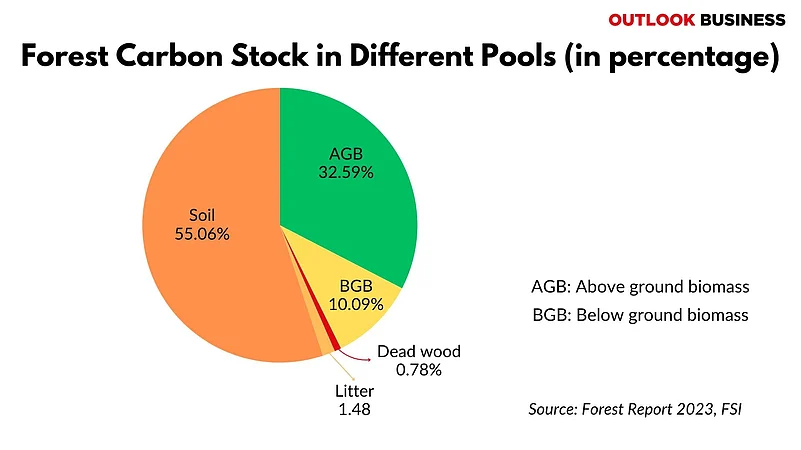 OUTLOOK BUSINESS

Forest Carbon Stock in Different Pools (in percentage)

AGB
32.59%

Soil
55.06%

BGB
10.09%

Dead wood
0.78%

Litter
1.48

AGB: Above ground biomass

BGB: Below ground biomass

Source: Forest Report 2023, FSI